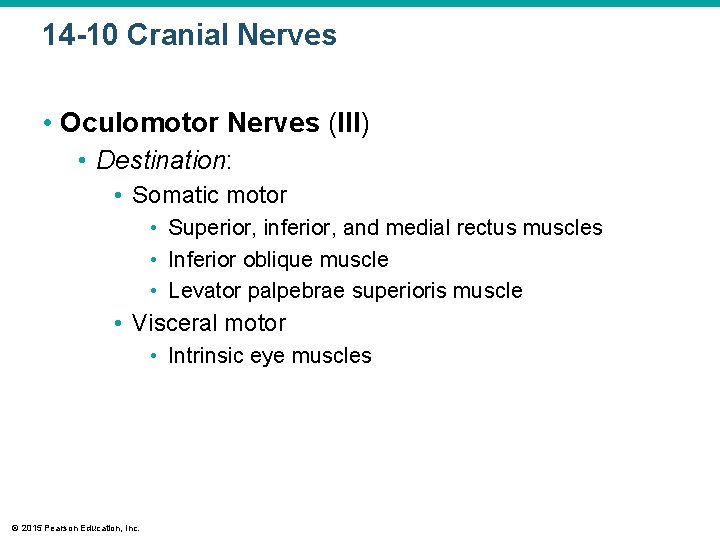 14-10 Cranial Nerves

• Oculomotor Nerves (III)
  • Destination:
    • Somatic motor
      • Superior, inferior, and medial rectus muscles
      • Inferior oblique muscle
      • Levator palpebrae superioris muscle
    • Visceral motor
      • Intrinsic eye muscles

© 2015 Pearson Education, Inc.